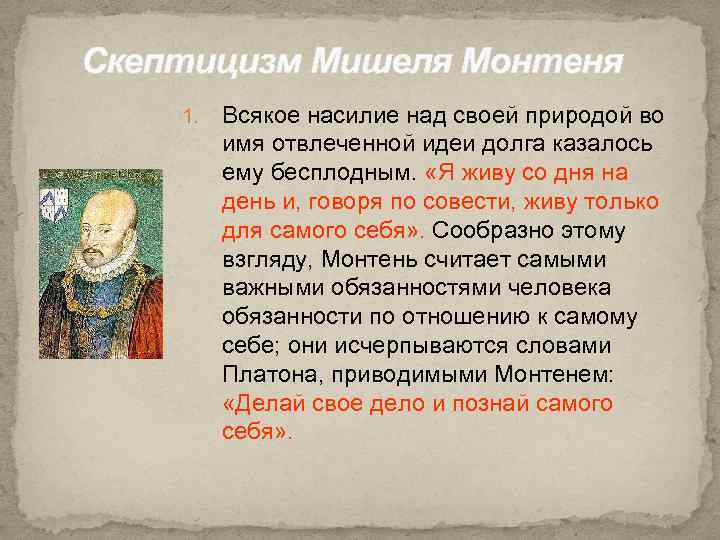 Скептицизм Мишеля Монтеня

1. Всякое насилие над своей природой во имя отвлеченной идеи долга казалось ему бесплодным. «Я живу со дня на день и, говоря по совести, живу только для самого себя». Сообразно этому взгляду, Монтень считает самыми важными обязанностями человека обязанности по отношению к самому себе; они исчерпываются словами Платона, приводимыми Монтенем: «Делай свое дело и познай самого себя».